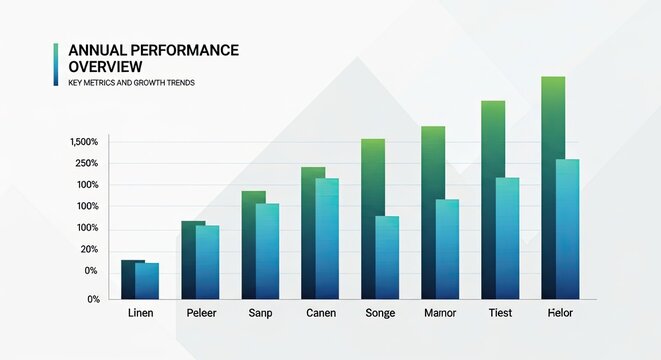 ANNUAL PERFORMANCE OVERVIEW
KEY METRICS AND GROWTH TRENDS

1,500%
250%
100%
100%
100%
20%
0%
0%

Linen
Peleer
Sanp
Canen
Songe
Mamor
Tiest
Helor